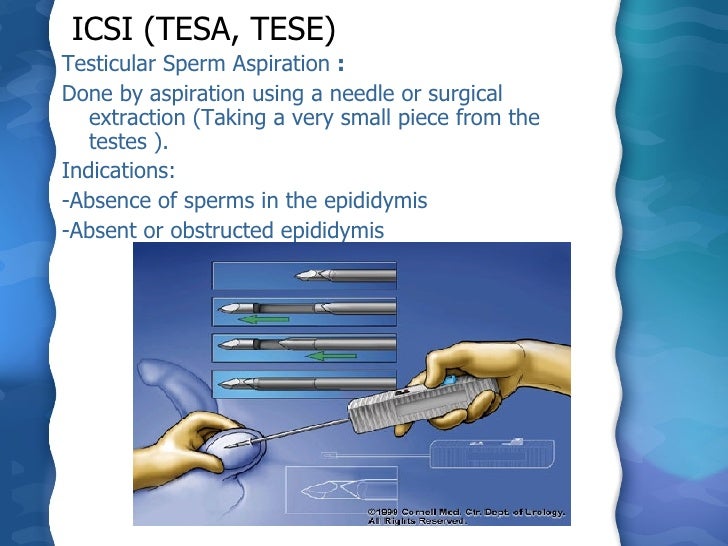 ICSI (TESA, TESE)

Testicular Sperm Aspiration :

Done by aspiration using a needle or surgical extraction (Taking a very small piece from the testes ).

Indications:

-Absence of sperms in the epididymis

-Absent or obstructed epididymis

©1999 Cornell Med. Ctr. Dept. of Urology. All Rights Reserved.